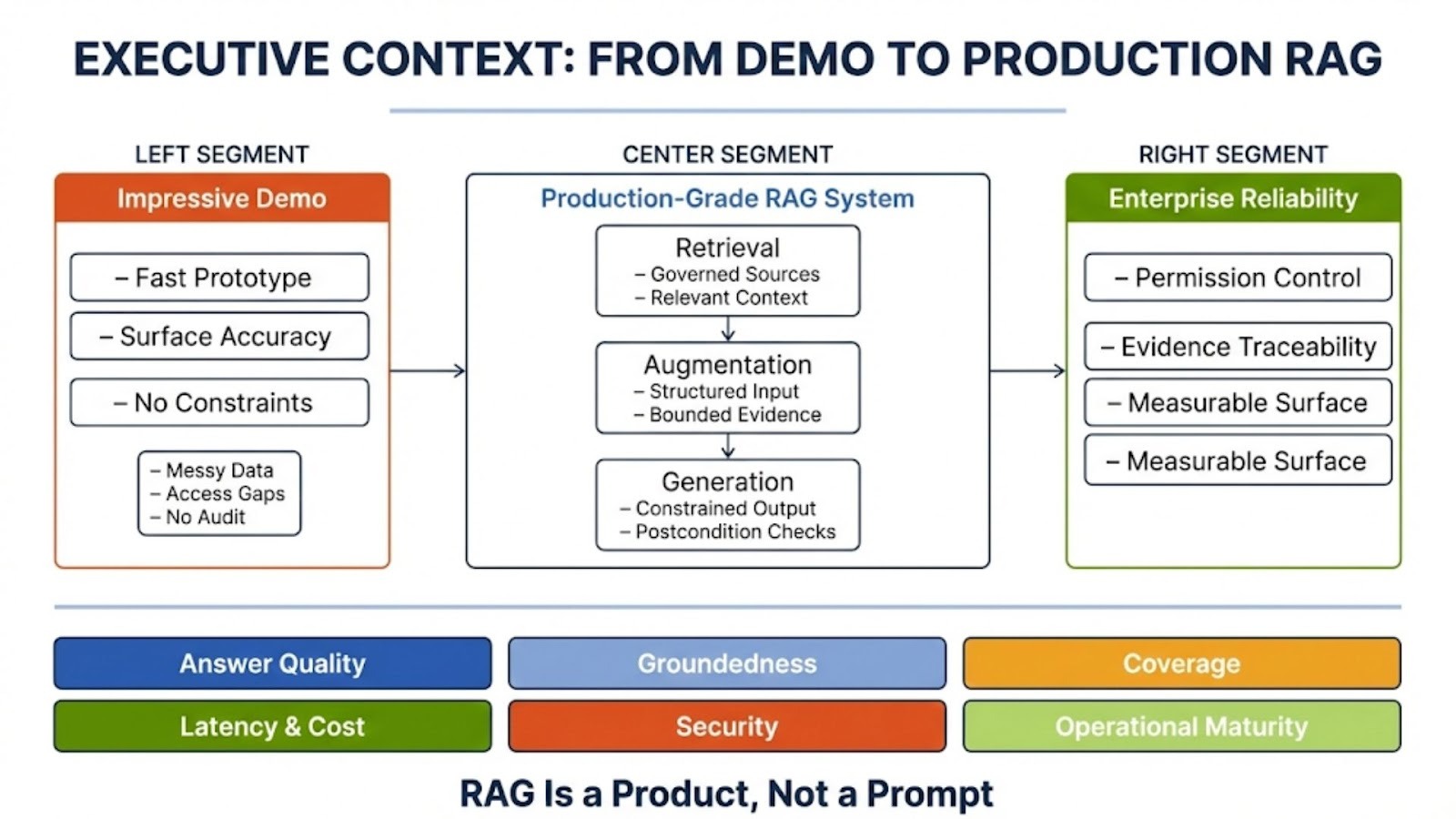 EXECUTIVE CONTEXT: FROM DEMO TO PRODUCTION RAG

LEFT SEGMENT

Impressive Demo

– Fast Prototype

– Surface Accuracy

– No Constraints

– Messy Data
– Access Gaps
– No Audit

CENTER SEGMENT

Production-Grade RAG System

Retrieval
– Governed Sources
– Relevant Context

Augmentation
– Structured Input
– Bounded Evidence

Generation
– Constrained Output
– Postcondition Checks

RIGHT SEGMENT

Enterprise Reliability

– Permission Control

– Evidence Traceability

– Measurable Surface

– Measurable Surface

Answer Quality

Groundedness

Coverage

Latency & Cost

Security

Operational Maturity

RAG Is a Product, Not a Prompt